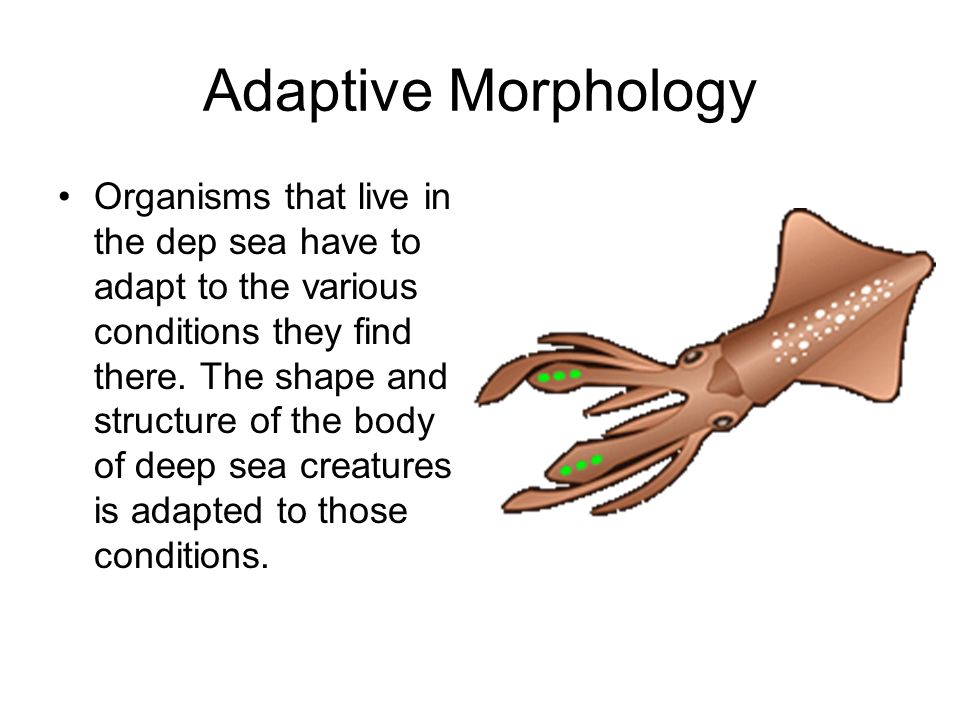 Adaptive Morphology

• Organisms that live in the dep sea have to adapt to the various conditions they find there. The shape and structure of the body of deep sea creatures is adapted to those conditions.